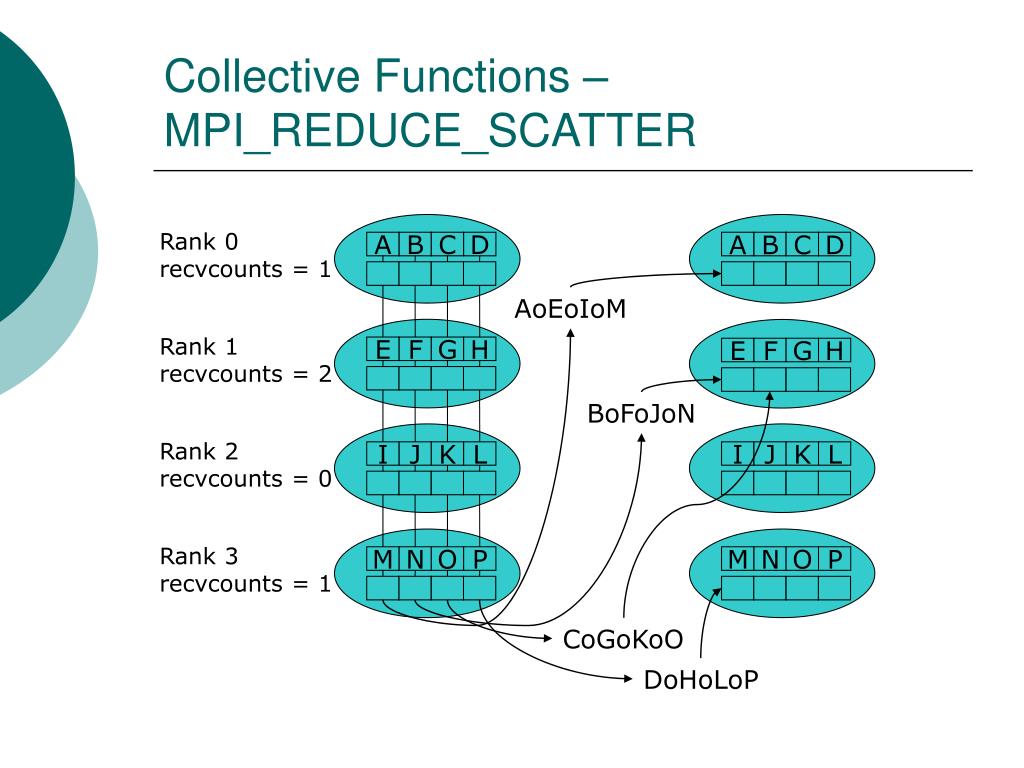 Collective Functions – MPI_REDUCE_SCATTER

Rank 0
recvcounts = 1

A B C D

A B C D

AoEoIoM

Rank 1
recvcounts = 2

E F G H

E F G H

BoFoJoN

Rank 2
recvcounts = 0

I J K L

I J K L

Rank 3
recvcounts = 1

M N O P

M N O P

CoGoKoO

DoHoLoP